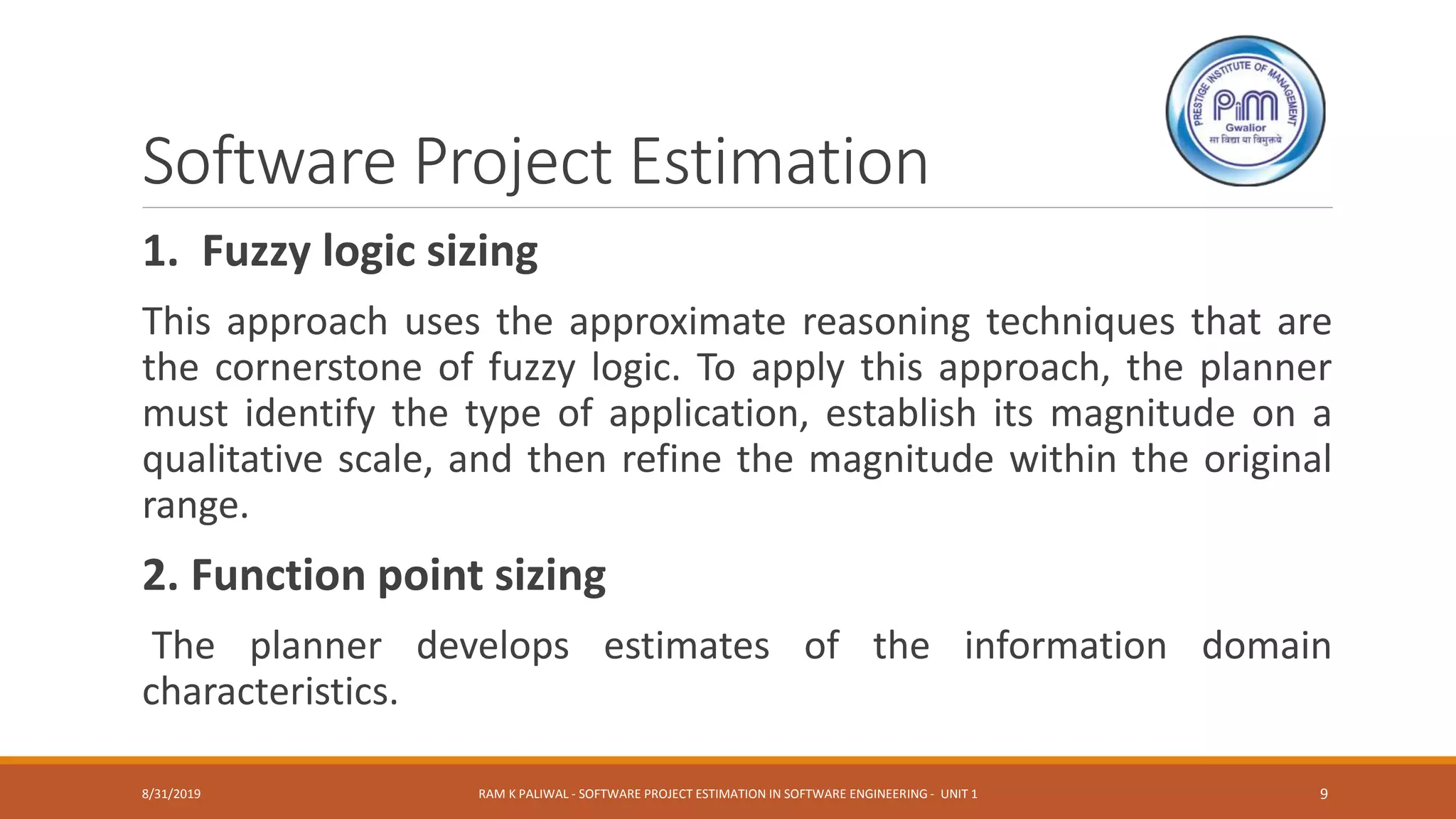 PRESTIGE INSTITUTE OF MANAGEMENT
PIM
Gwalior
सा विद्या या विमुक्तये

Software Project Estimation

1. Fuzzy logic sizing

This approach uses the approximate reasoning techniques that are the cornerstone of fuzzy logic. To apply this approach, the planner must identify the type of application, establish its magnitude on a qualitative scale, and then refine the magnitude within the original range.

2. Function point sizing

The planner develops estimates of the information domain characteristics.

8/31/2019

RAM K PALIWAL - SOFTWARE PROJECT ESTIMATION IN SOFTWARE ENGINEERING - UNIT 1

9